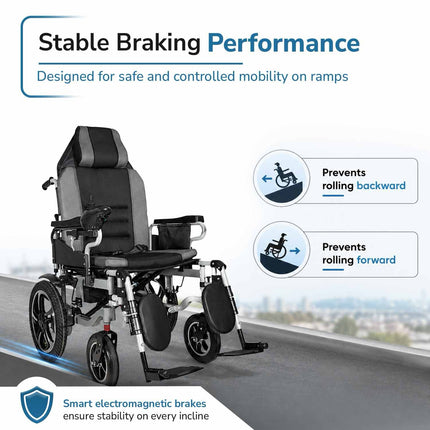 Stable Braking Performance

Designed for safe and controlled mobility on ramps

Prevents rolling backward

Prevents rolling forward

Smart electromagnetic brakes ensure stability on every incline